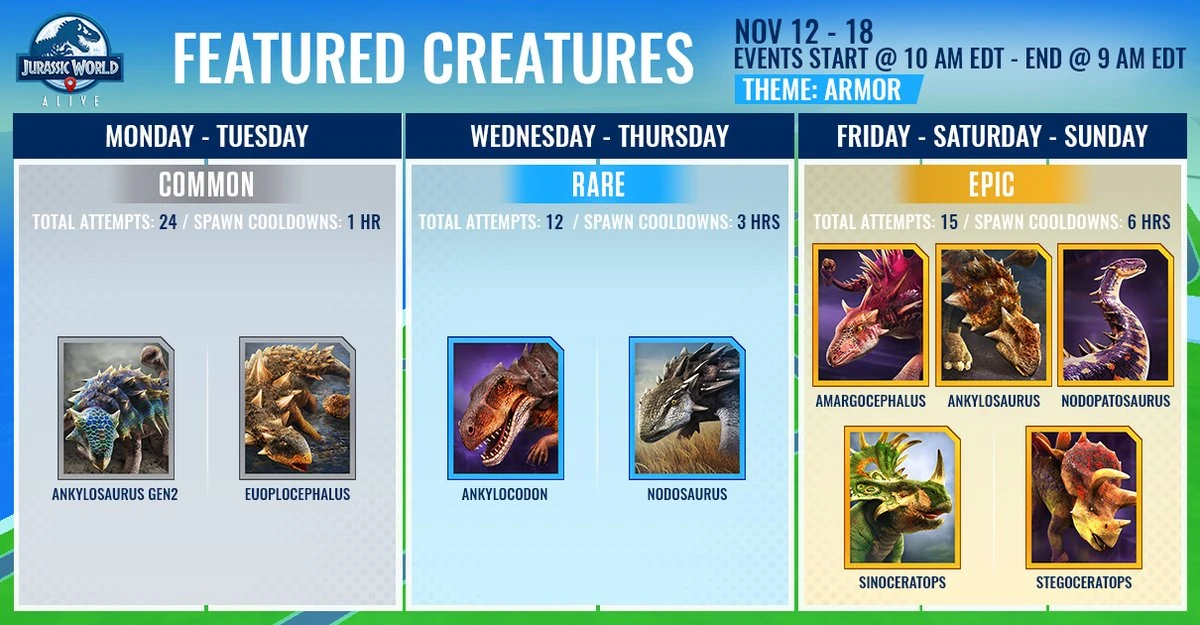 JURASSIC WORLD ALIVE

FEATURED CREATURES

NOV 12 - 18
EVENTS START @ 10 AM EDT - END @ 9 AM EDT
THEME: ARMOR

MONDAY - TUESDAY

COMMON

TOTAL ATTEMPTS: 24 / SPAWN COOLDOWNS: 1 HR

ANKYLOSAURUS GEN2

EUOPLOCEPHALUS

WEDNESDAY - THURSDAY

RARE

TOTAL ATTEMPTS: 12 / SPAWN COOLDOWNS: 3 HRS

ANKYLOCODON

NODOSAURUS

FRIDAY - SATURDAY - SUNDAY

EPIC

TOTAL ATTEMPTS: 15 / SPAWN COOLDOWNS: 6 HRS

AMARGOCEPHALUS

ANKYLOSAURUS

NODOPATOSAURUS

SINOCERATOPS

STEGOCERATOPS